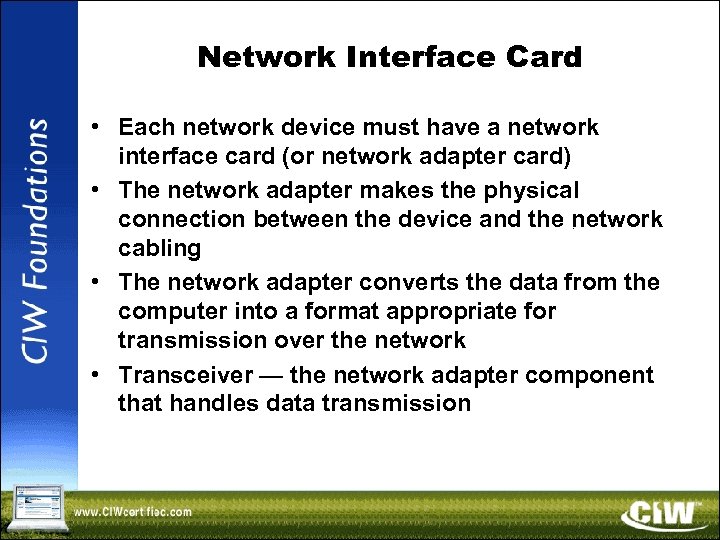 CIW Foundations

Network Interface Card

• Each network device must have a network interface card (or network adapter card)
• The network adapter makes the physical connection between the device and the network cabling
• The network adapter converts the data from the computer into a format appropriate for transmission over the network
• Transceiver — the network adapter component that handles data transmission

www.CIWcertified.com

CIW